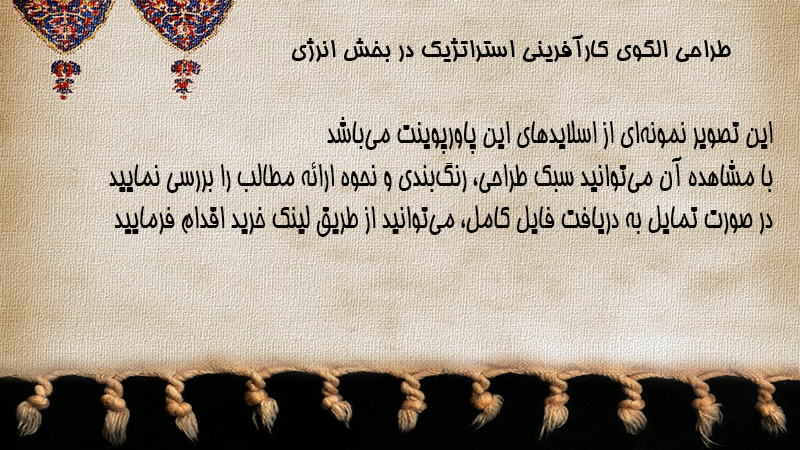 طراحی الگوی کارآفرینی استراتژیک در بخش انرژی

این تصویر نمونه‌ای از اسلایدهای این پاورپوینت می‌باشد
با مشاهده آن می‌توانید سبک طراحی، رنگ‌بندی و نحوه ارائه مطالب را بررسی نمایید
در صورت تمایل به دریافت فایل کامل، می‌توانید از طریق لینک خرید اقدام فرمایید